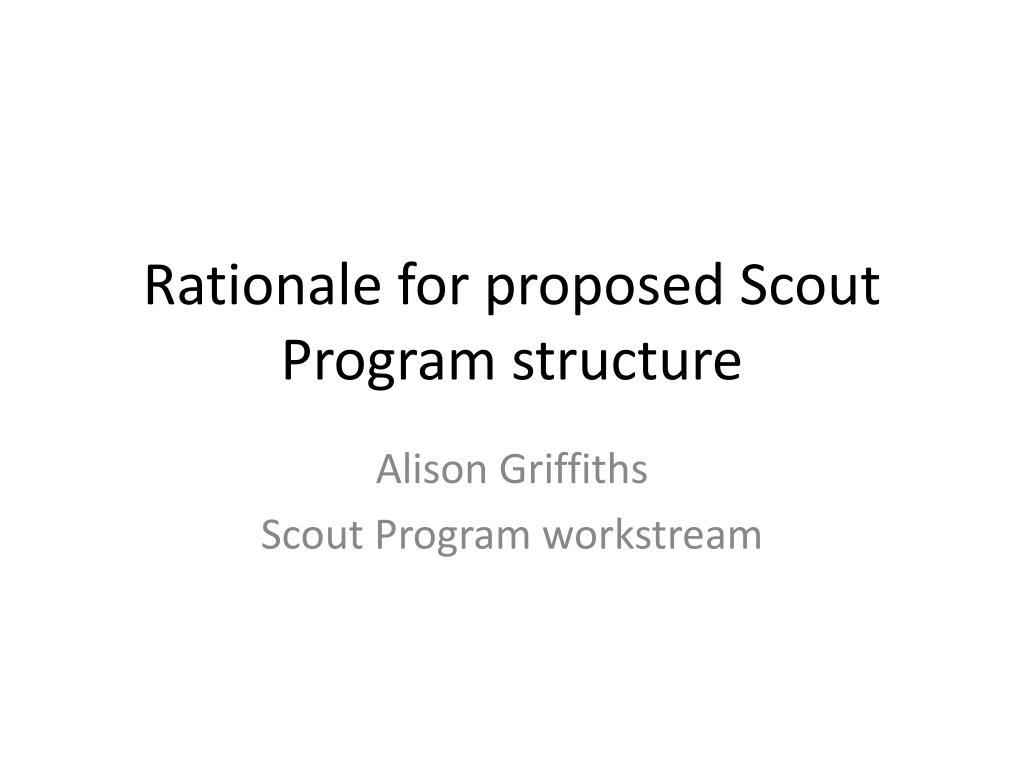 Rationale for proposed Scout Program structure

Alison Griffiths
Scout Program workstream